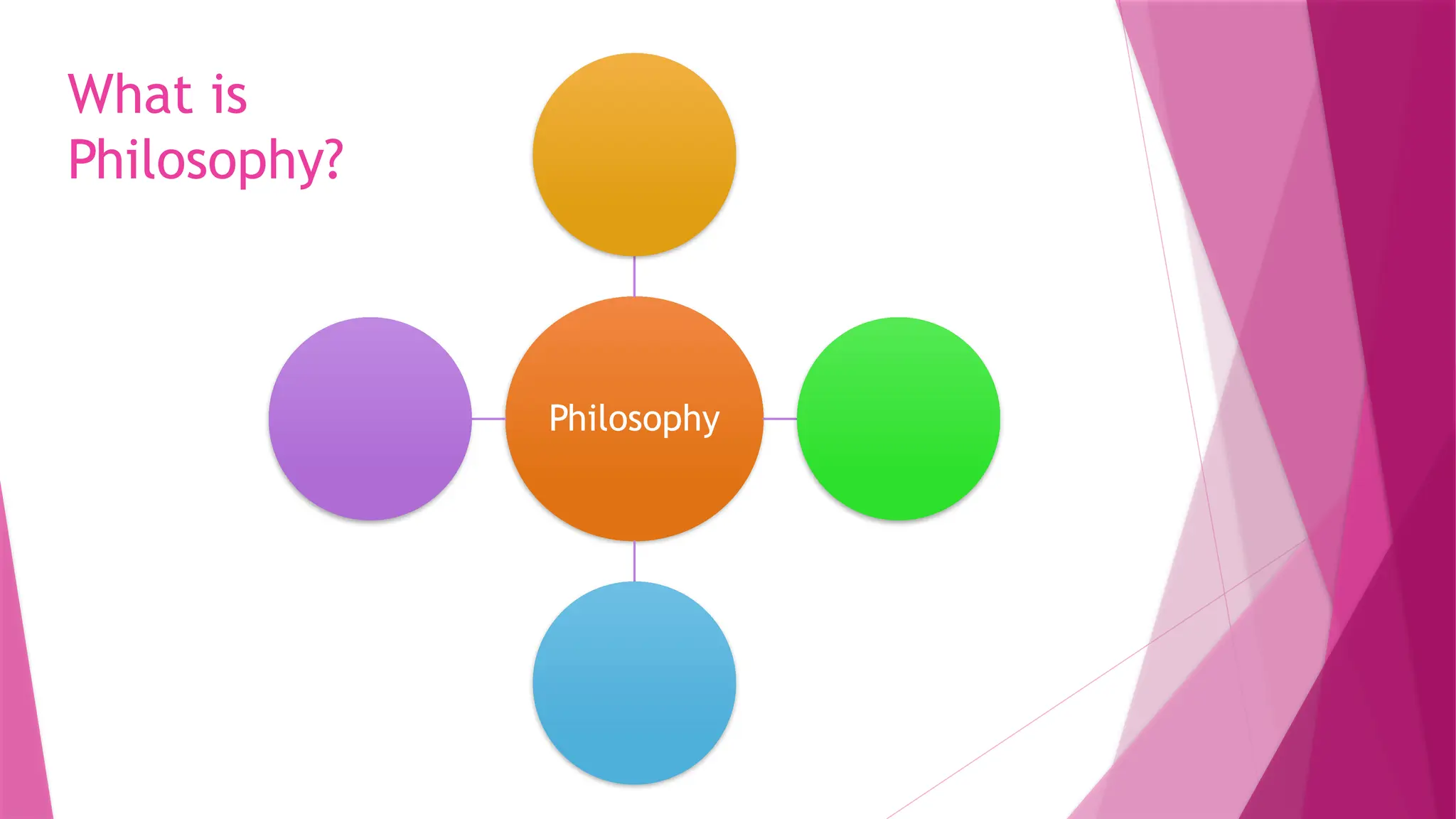 What is Philosophy?

Philosophy